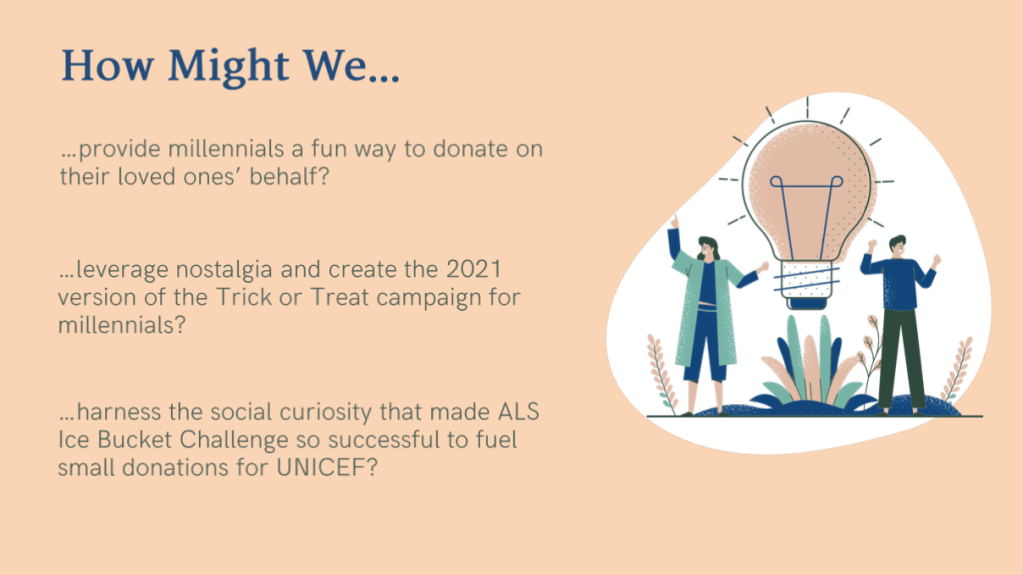 How Might We...

...provide millennials a fun way to donate on their loved ones' behalf?

...leverage nostalgia and create the 2021 version of the Trick or Treat campaign for millennials?

...harness the social curiosity that made ALS Ice Bucket Challenge so successful to fuel small donations for UNICEF?